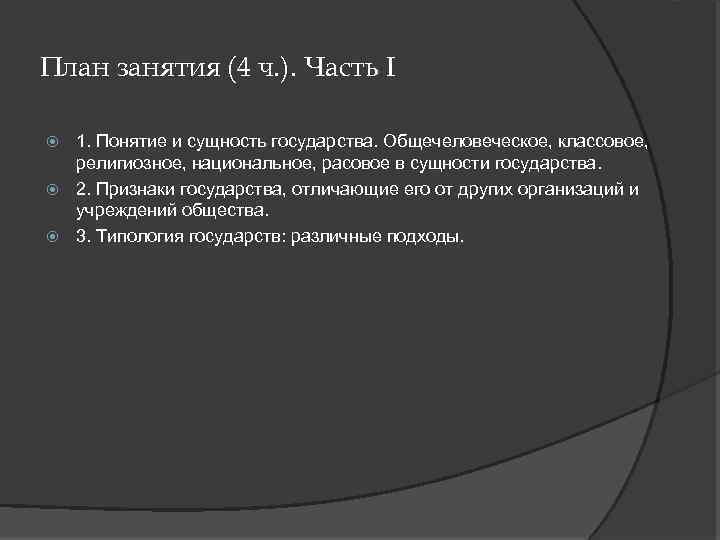 План занятия (4 ч.). Часть I

1. Понятие и сущность государства. Общечеловеческое, классовое, религиозное, национальное, расовое в сущности государства.

2. Признаки государства, отличающие его от других организаций и учреждений общества.

3. Типология государств: различные подходы.